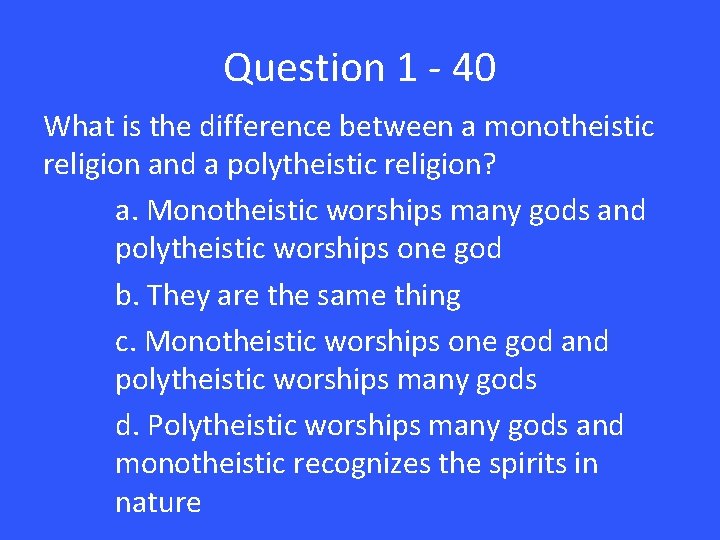 Question 1 - 40

What is the difference between a monotheistic religion and a polytheistic religion?

a. Monotheistic worships many gods and polytheistic worships one god

b. They are the same thing

c. Monotheistic worships one god and polytheistic worships many gods

d. Polytheistic worships many gods and monotheistic recognizes the spirits in nature